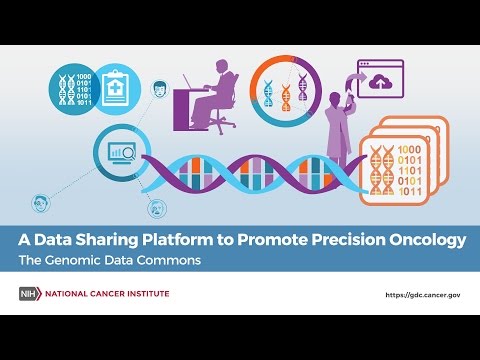 1000
0101
1101
0101
1011

1000
0101
1101
0101
1011

A Data Sharing Platform to Promote Precision Oncology

The Genomic Data Commons

NIH NATIONAL CANCER INSTITUTE

https://gdc.cancer.gov